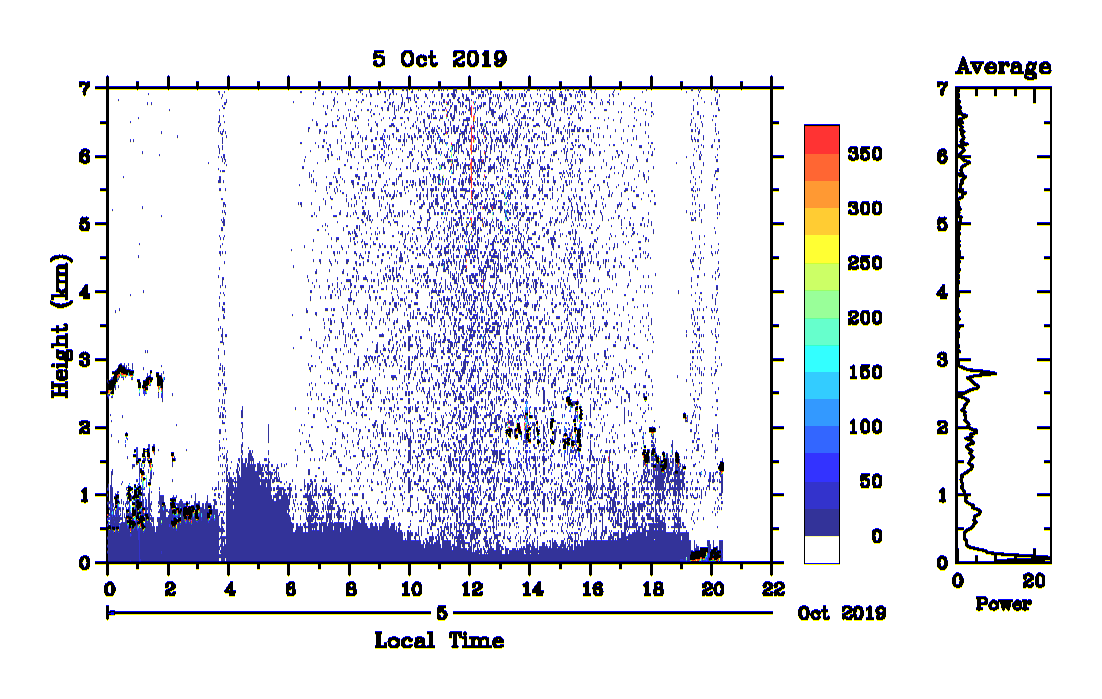 5 Oct 2019

Height (km)

7
6
5
4
3
2
1
0

0 2 4 6 8 10 12 14 16 18 20 22

5

Oct 2019

Local Time

350
300
250
200
150
100
50
0

Average

7
6
5
4
3
2
1
0

0 20

Power